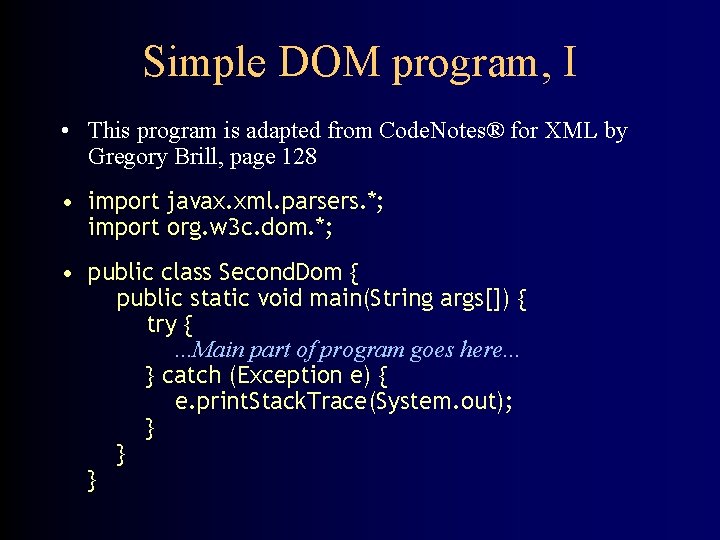 Simple DOM program, I

• This program is adapted from CodeNotes® for XML by Gregory Brill, page 128

• import javax.xml.parsers.*;
import org.w3c.dom.*;

• public class SecondDom {
    public static void main(String args[]) {
        try {
            ...Main part of program goes here...
        } catch (Exception e) {
            e.printStackTrace(System.out);
        }
    }
}